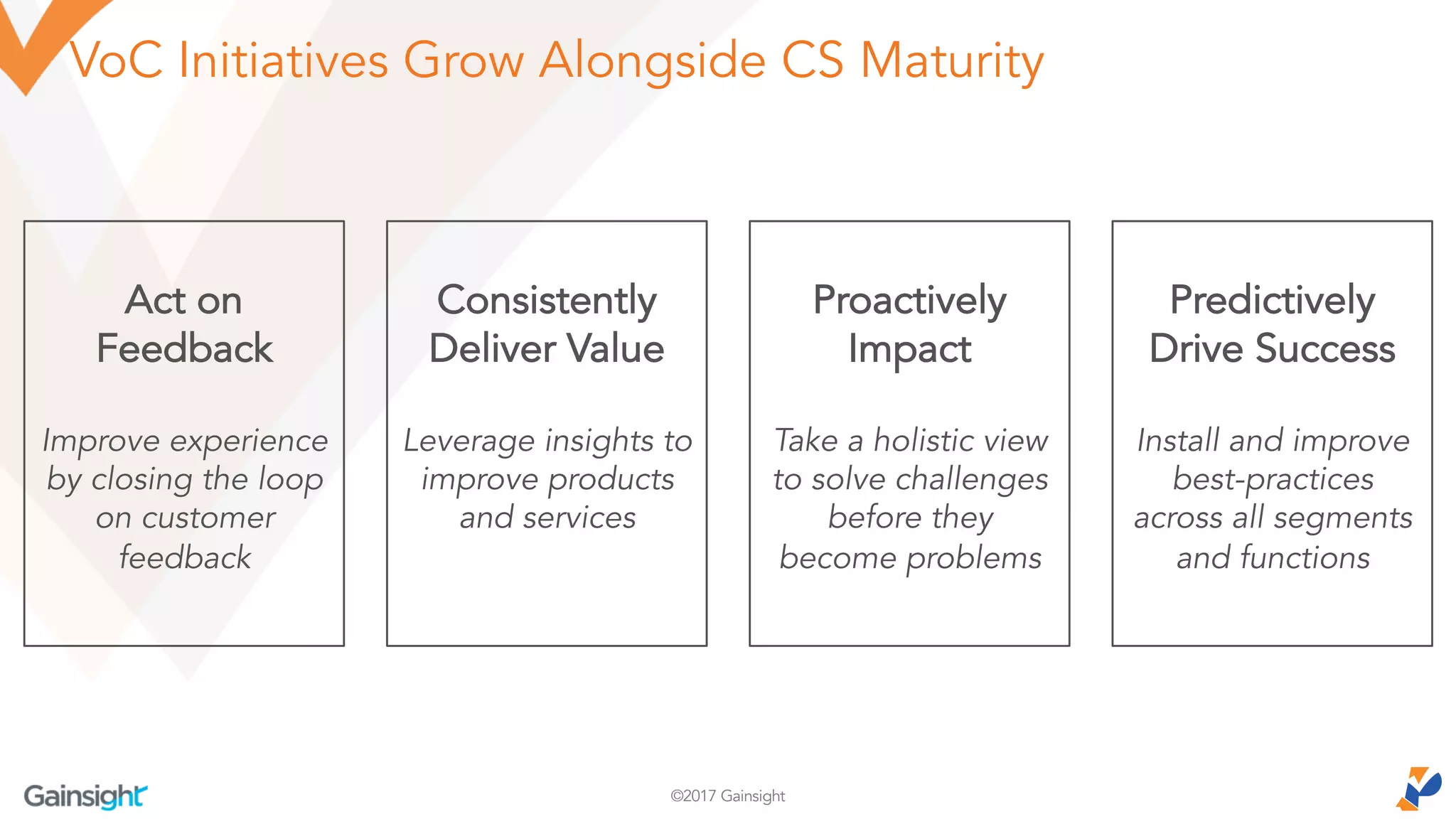 VoC Initiatives Grow Alongside CS Maturity

Act on Feedback

Improve experience by closing the loop on customer feedback

Consistently Deliver Value

Leverage insights to improve products and services

Proactively Impact

Take a holistic view to solve challenges before they become problems

Predictively Drive Success

Install and improve best-practices across all segments and functions

Gainsight

©2017 Gainsight